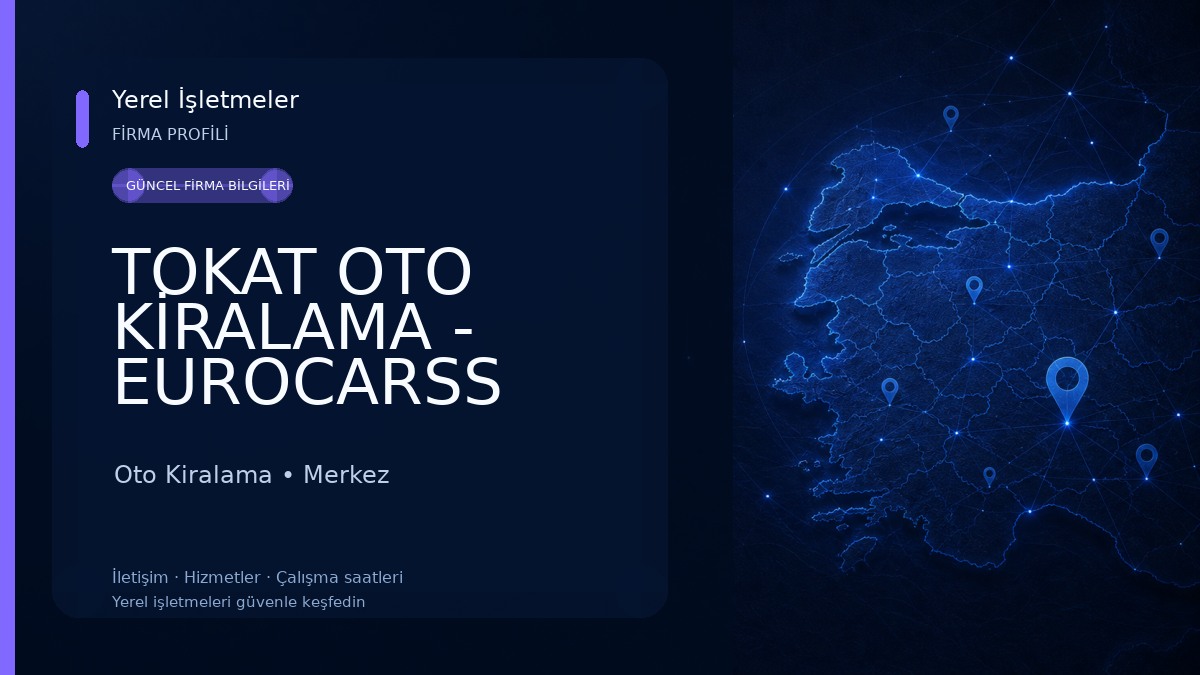 Yerel İşletmeler
FİRMA PROFİLİ

GÜNCEL FİRMA BİLGİLERİ

TOKAT OTO KİRALAMA - EUROCARSS

Oto Kiralama • Merkez

İletişim · Hizmetler · Çalışma saatleri
Yerel işletmeleri güvenle keşfedin